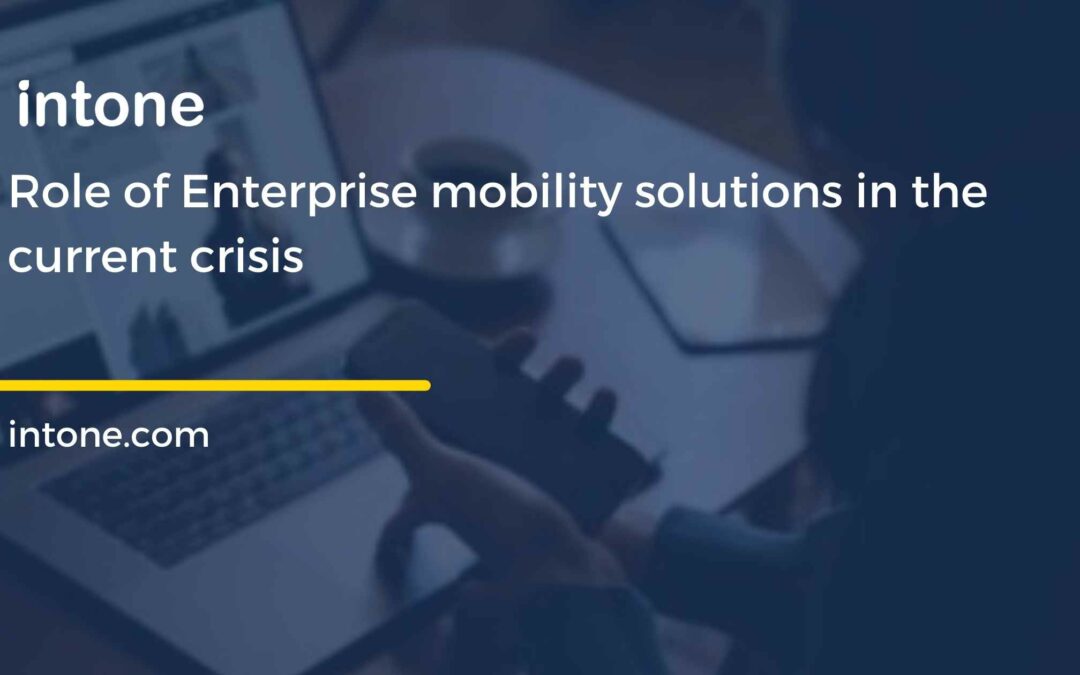 intone

Role of Enterprise mobility solutions in the current crisis

intone.com